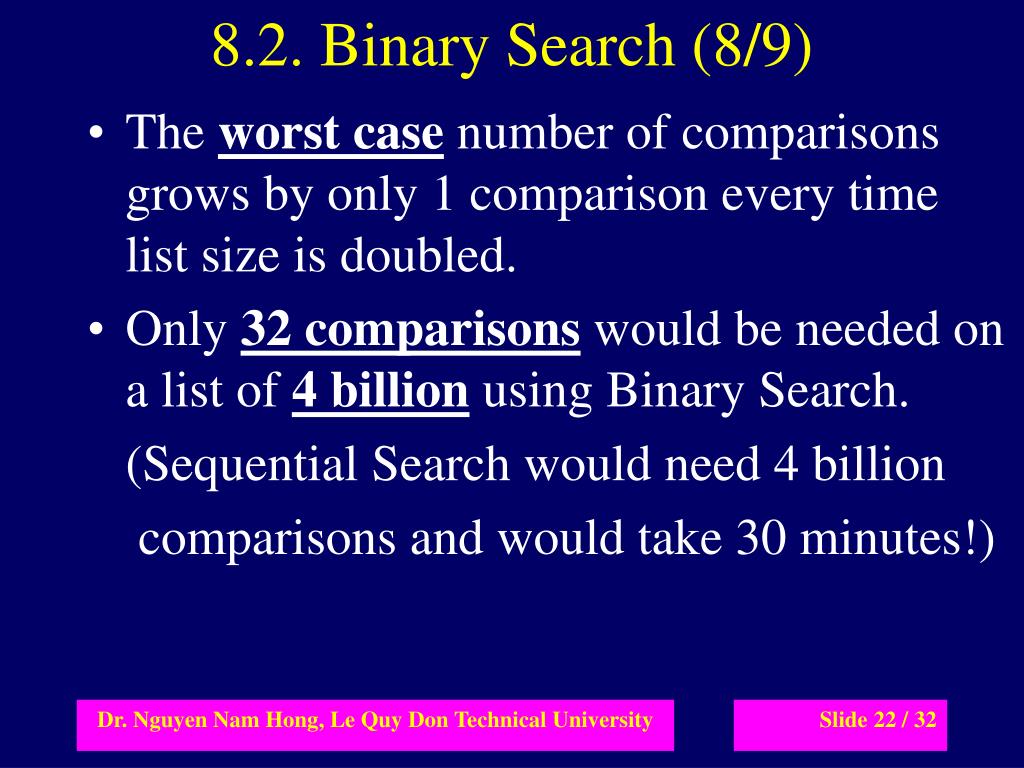 8.2. Binary Search (8/9)

• The worst case number of comparisons grows by only 1 comparison every time list size is doubled.

• Only 32 comparisons would be needed on a list of 4 billion using Binary Search.

(Sequential Search would need 4 billion comparisons and would take 30 minutes!)

Dr. Nguyen Nam Hong, Le Quy Don Technical University

Slide 22 / 32